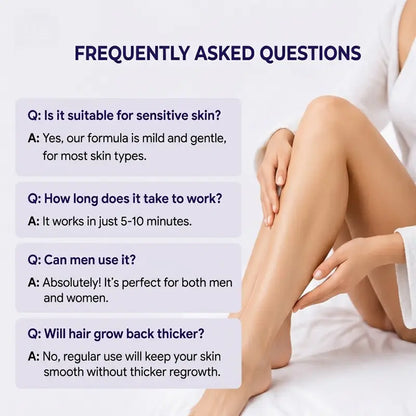 FREQUENTLY ASKED QUESTIONS

Q: Is it suitable for sensitive skin?

A: Yes, our formula is mild and gentle, for most skin types.

Q: How long does it take to work?

A: It works in just 5-10 minutes.

Q: Can men use it?

A: Absolutely! It's perfect for both men and women.

Q: Will hair grow back thicker?

A: No, regular use will keep your skin smooth without thicker regrowth.